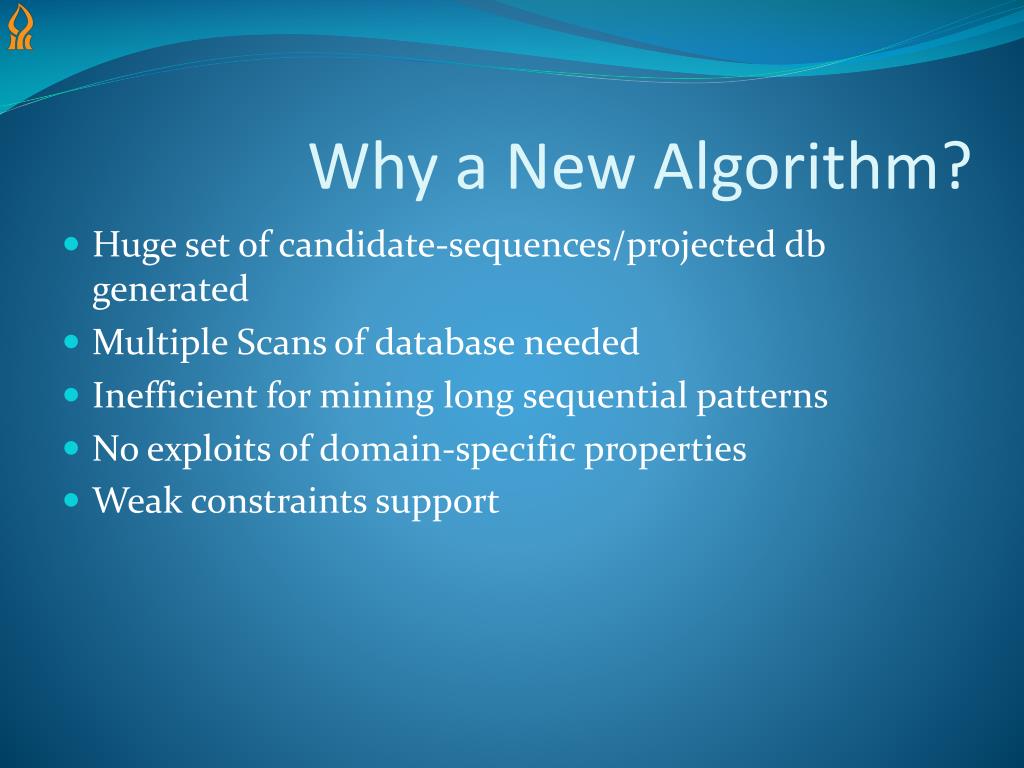 Why a New Algorithm?

- Huge set of candidate-sequences/projected db generated
- Multiple Scans of database needed
- Inefficient for mining long sequential patterns
- No exploits of domain-specific properties
- Weak constraints support